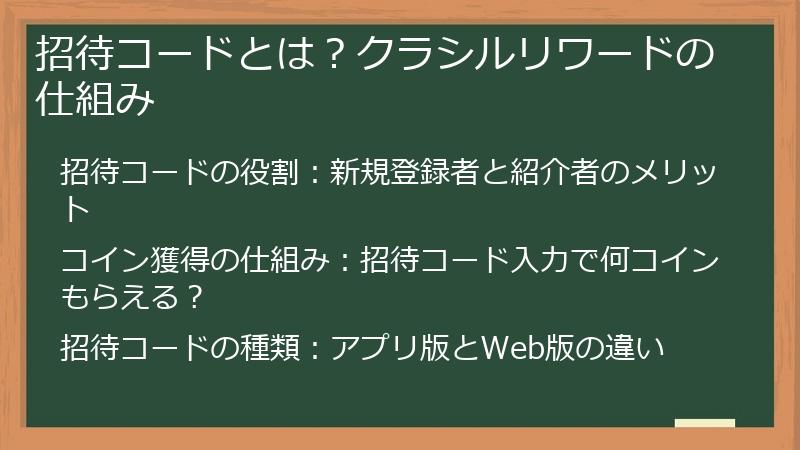 招待コードとは？クラシルリワードの仕組み

招待コードの役割：新規登録者と紹介者のメリット

コイン獲得の仕組み：招待コード入力で何コインもらえる？

招待コードの種類：アプリ版とWeb版の違い